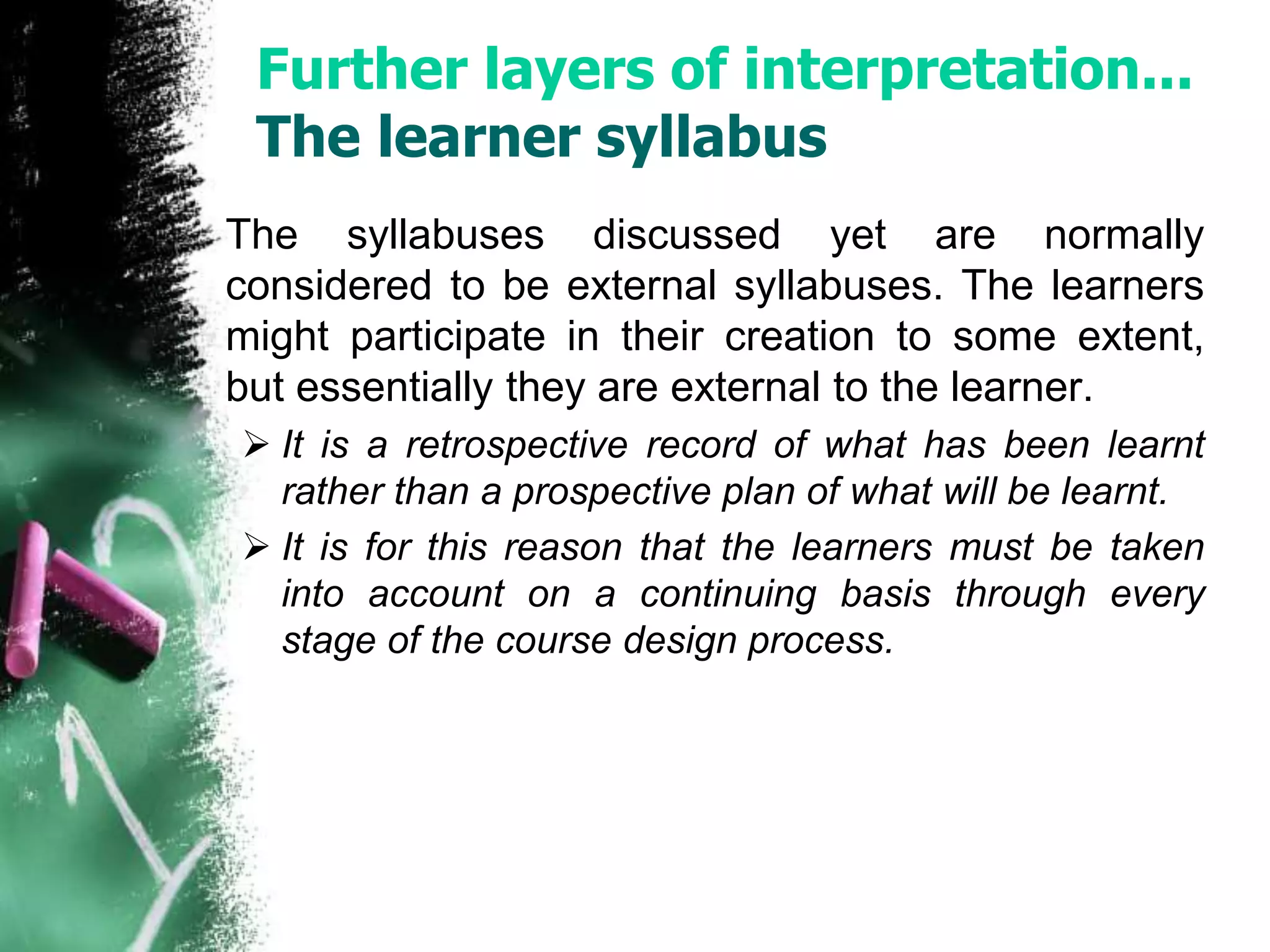 Further layers of interpretation…
The learner syllabus

The syllabuses discussed yet are normally considered to be external syllabuses. The learners might participate in their creation to some extent, but essentially they are external to the learner.

➢ It is a retrospective record of what has been learnt rather than a prospective plan of what will be learnt.

➢ It is for this reason that the learners must be taken into account on a continuing basis through every stage of the course design process.